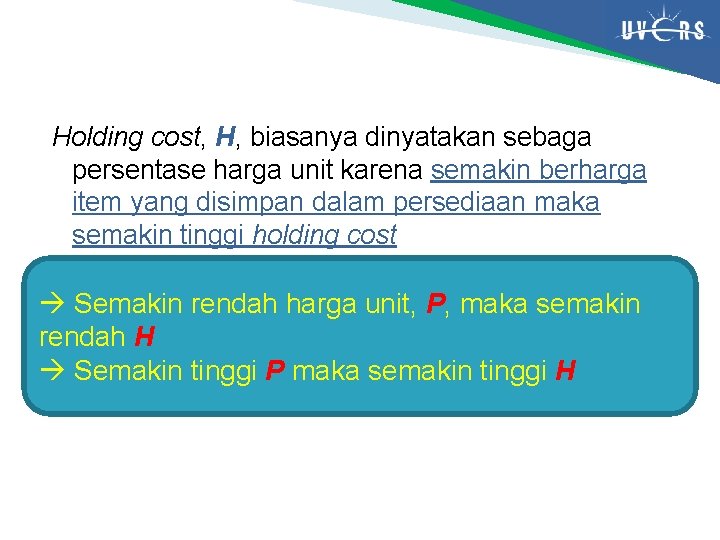 UVERS

Holding cost, H, biasanya dinyatakan sebaga persentase harga unit karena semakin berharga item yang disimpan dalam persediaan maka semakin tinggi holding cost

→ Semakin rendah harga unit, P, maka semakin rendah H
→ Semakin tinggi P maka semakin tinggi H